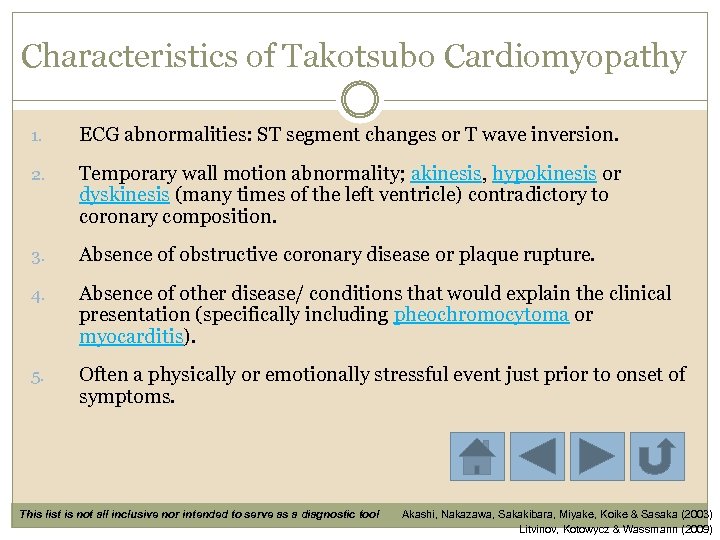 Characteristics of Takotsubo Cardiomyopathy

1. ECG abnormalities: ST segment changes or T wave inversion.

2. Temporary wall motion abnormality; akinesis, hypokinesis or dyskinesis (many times of the left ventricle) contradictory to coronary composition.

3. Absence of obstructive coronary disease or plaque rupture.

4. Absence of other disease/ conditions that would explain the clinical presentation (specifically including pheochromocytoma or myocarditis).

5. Often a physically or emotionally stressful event just prior to onset of symptoms.

This list is not all inclusive nor intended to serve as a diagnostic tool

Akashi, Nakazawa, Sakakibara, Miyake, Koike & Sasaka (2003)
Litvinov, Kotowycz & Wassmann (2009)